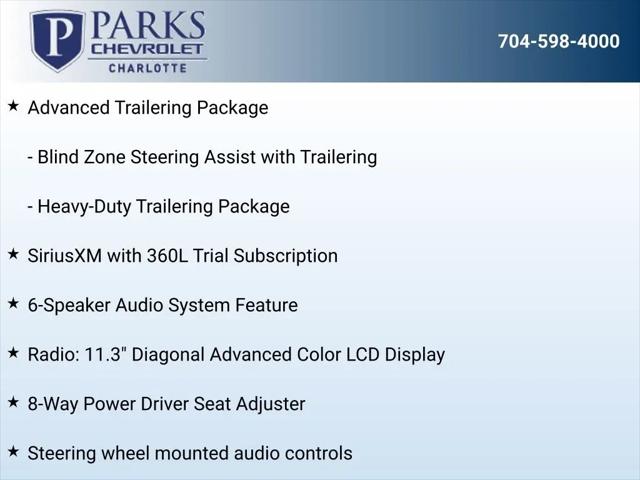 P PARKS CHEVROLET CHARLOTTE

704-598-4000

★ Advanced Trailering Package

- Blind Zone Steering Assist with Trailering

- Heavy-Duty Trailering Package

★ SiriusXM with 360L Trial Subscription

★ 6-Speaker Audio System Feature

★ Radio: 11.3" Diagonal Advanced Color LCD Display

★ 8-Way Power Driver Seat Adjuster

★ Steering wheel mounted audio controls